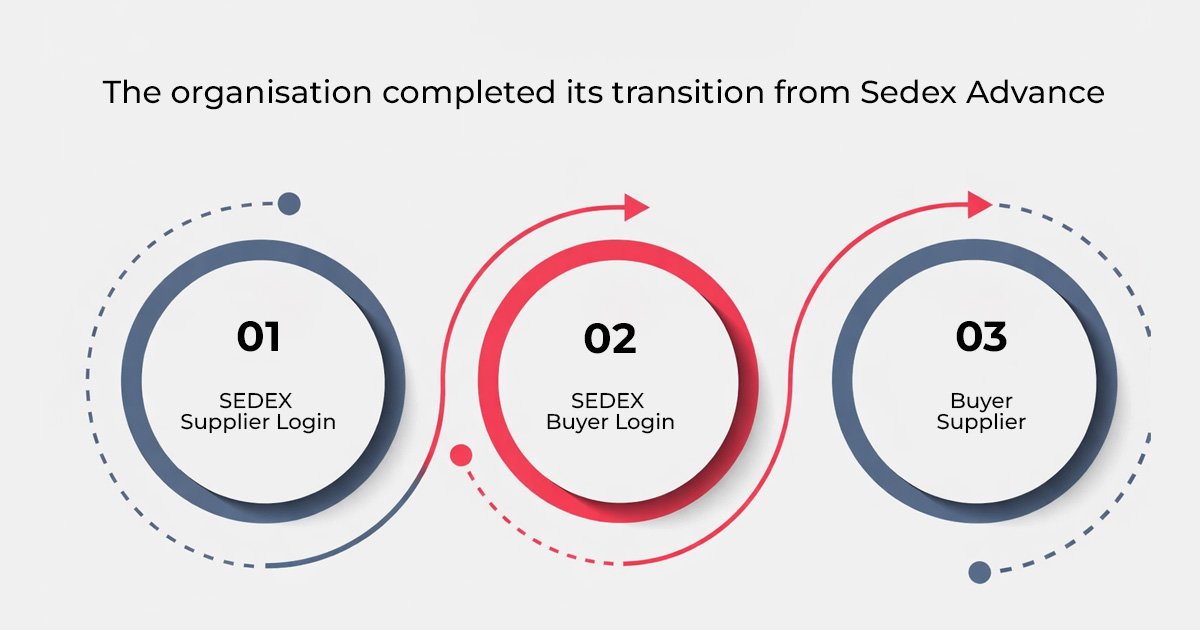 The organisation completed its transition from Sedex Advance

01

SEDEX
Supplier Login

02

SEDEX
Buyer Login

03

Buyer
Supplier